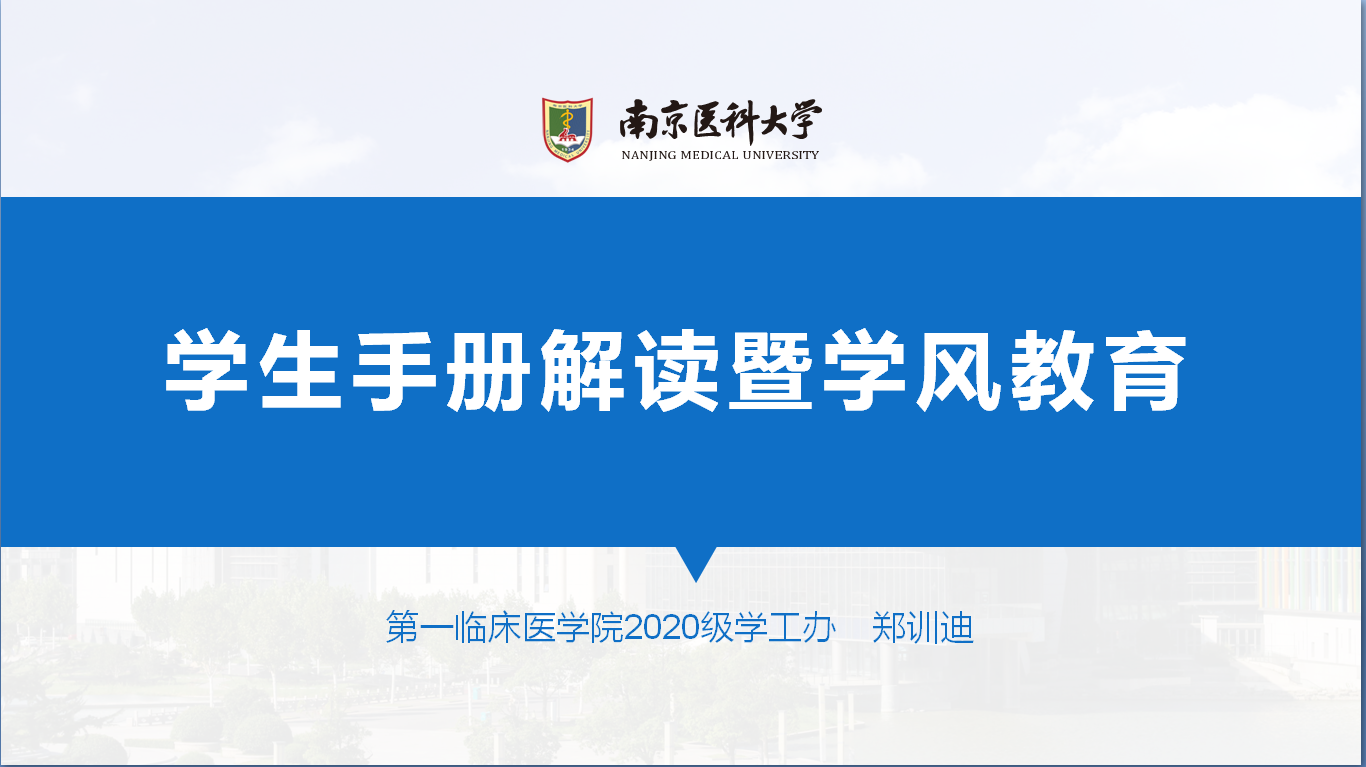 南京医科大学
NANJING MEDICAL UNIVERSITY

学生手册解读暨学风教育

第一临床医学院2020级学工办 郑训迪